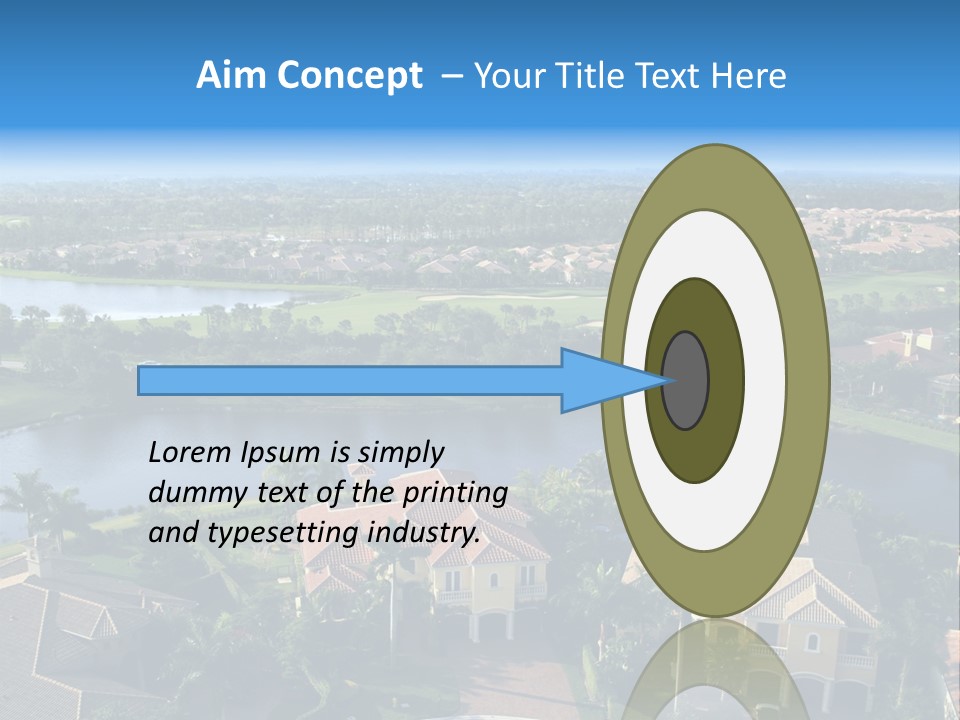 Aim Concept – Your Title Text Here

Lorem Ipsum is simply dummy text of the printing and typesetting industry.